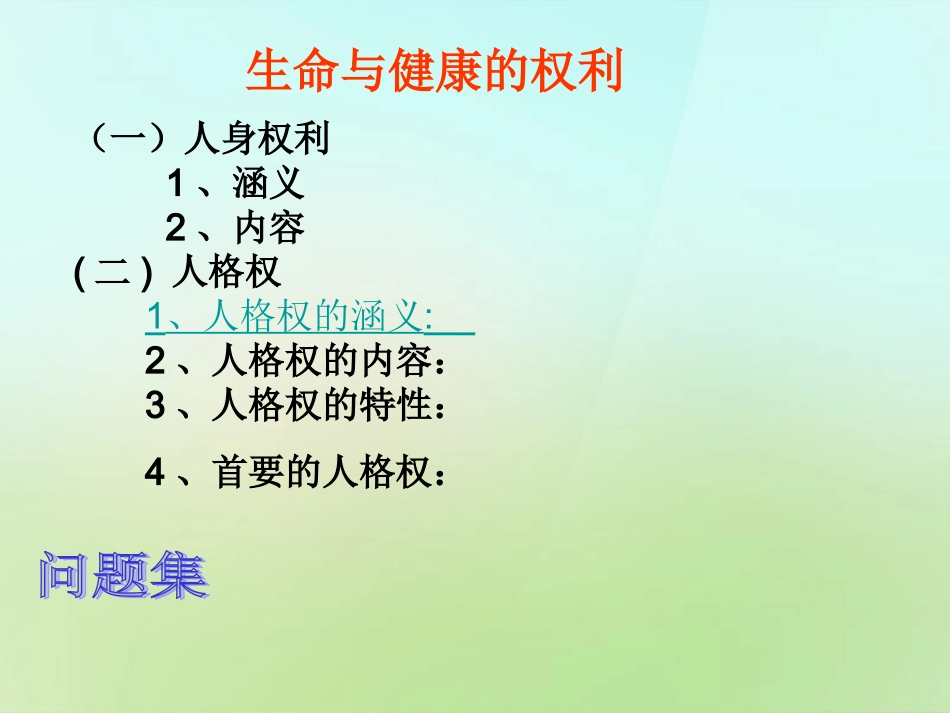 生命与健康的权利

（一）人身权利

1、涵义

2、内容

(二) 人格权

1、人格权的涵义:

2、人格权的内容：

3、人格权的特性：

4、首要的人格权：

问题集